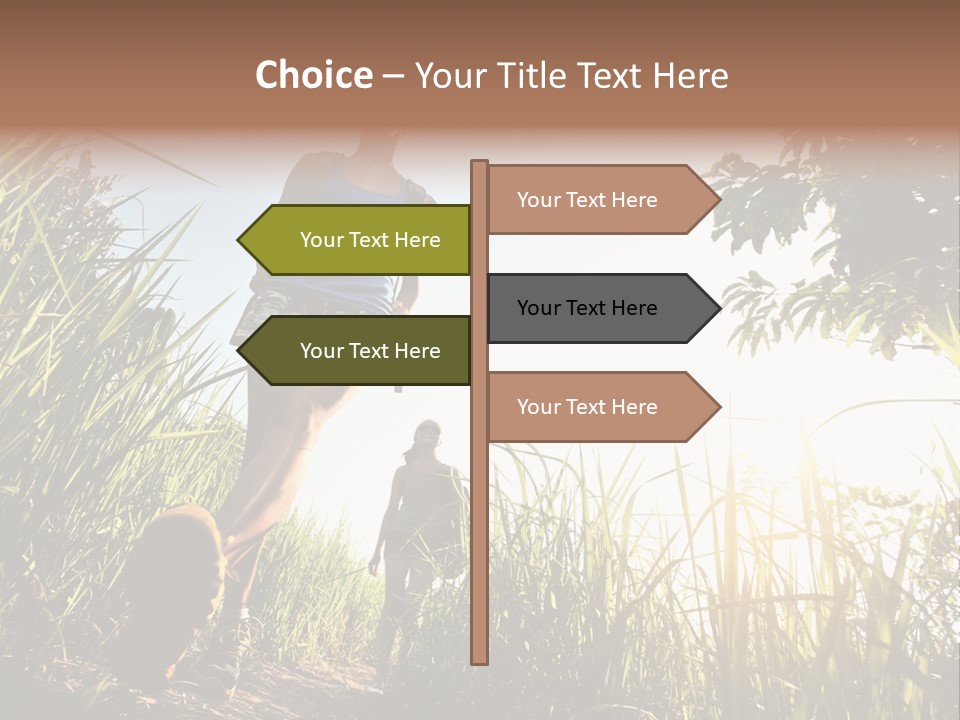 Choice – Your Title Text Here

Your Text Here

Your Text Here

Your Text Here

Your Text Here

Your Text Here